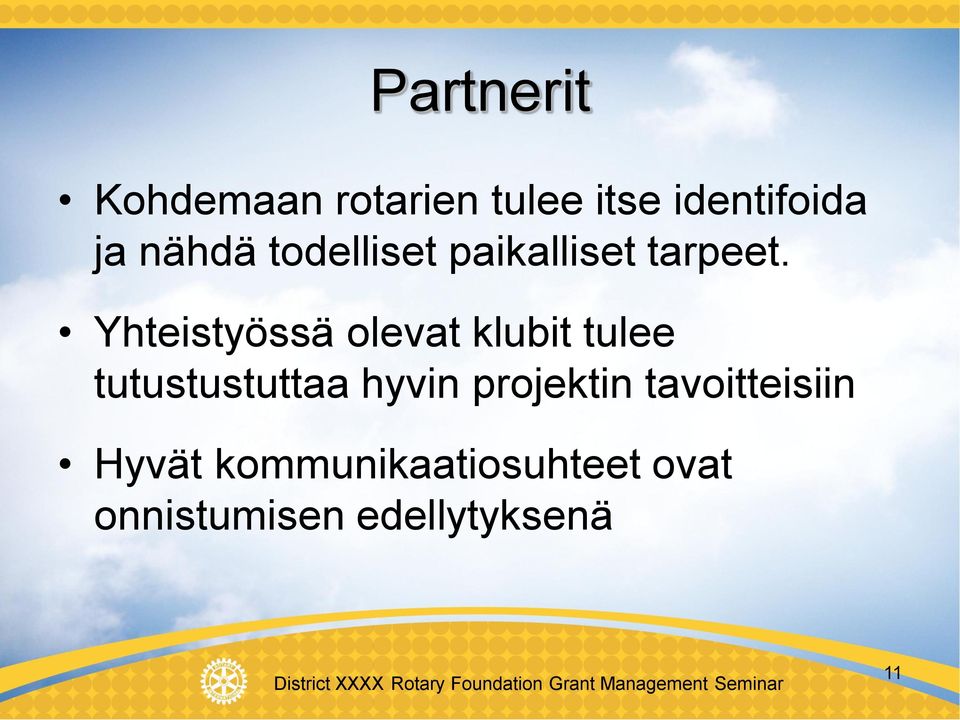 Partnerit

• Kohdemaan rotarien tulee itse identifoida ja nähdä todelliset paikalliset tarpeet.

• Yhteistyössä olevat klubit tulee tutustustuttaa hyvin projektin tavoitteisiin

• Hyvät kommunikaatiosuhteet ovat onnistumisen edellytyksenä

District XXXX Rotary Foundation Grant Management Seminar

11